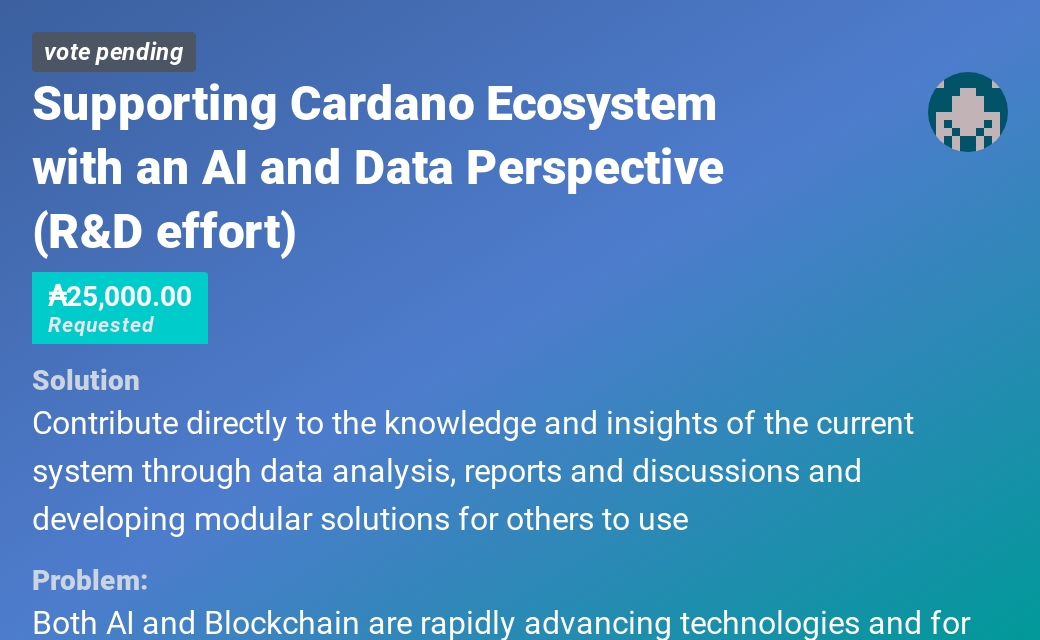 vote pending

Supporting Cardano Ecosystem with an AI and Data Perspective (R&D effort)

₳25,000.00
Requested

Solution
Contribute directly to the knowledge and insights of the current system through data analysis, reports and discussions and developing modular solutions for others to use

Problem:
Both AI and Blockchain are rapidly advancing technologies and for